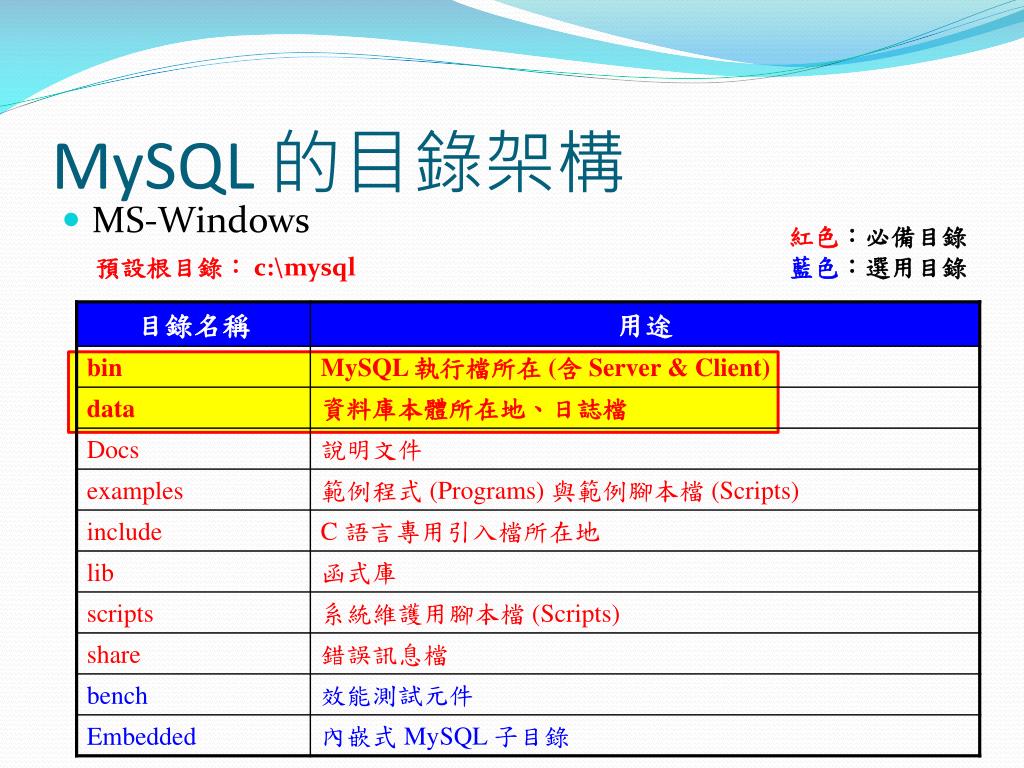 MySQL 的目錄架構

MS-Windows

預設根目錄： c:\mysql

紅色：必備目錄
藍色：選用目錄

| 目錄名稱 | 用途 |
|---|---|
| bin | MySQL 執行檔所在 (含 Server & Client) |
| data | 資料庫本體所在地、日誌檔 |
| Docs | 說明文件 |
| examples | 範例程式 (Programs) 與範例腳本檔 (Scripts) |
| include | C 語言專用引入檔所在地 |
| lib | 函式庫 |
| scripts | 系統維護用腳本檔 (Scripts) |
| share | 錯誤訊息檔 |
| bench | 效能測試元件 |
| Embedded | 內嵌式 MySQL 子目錄 |